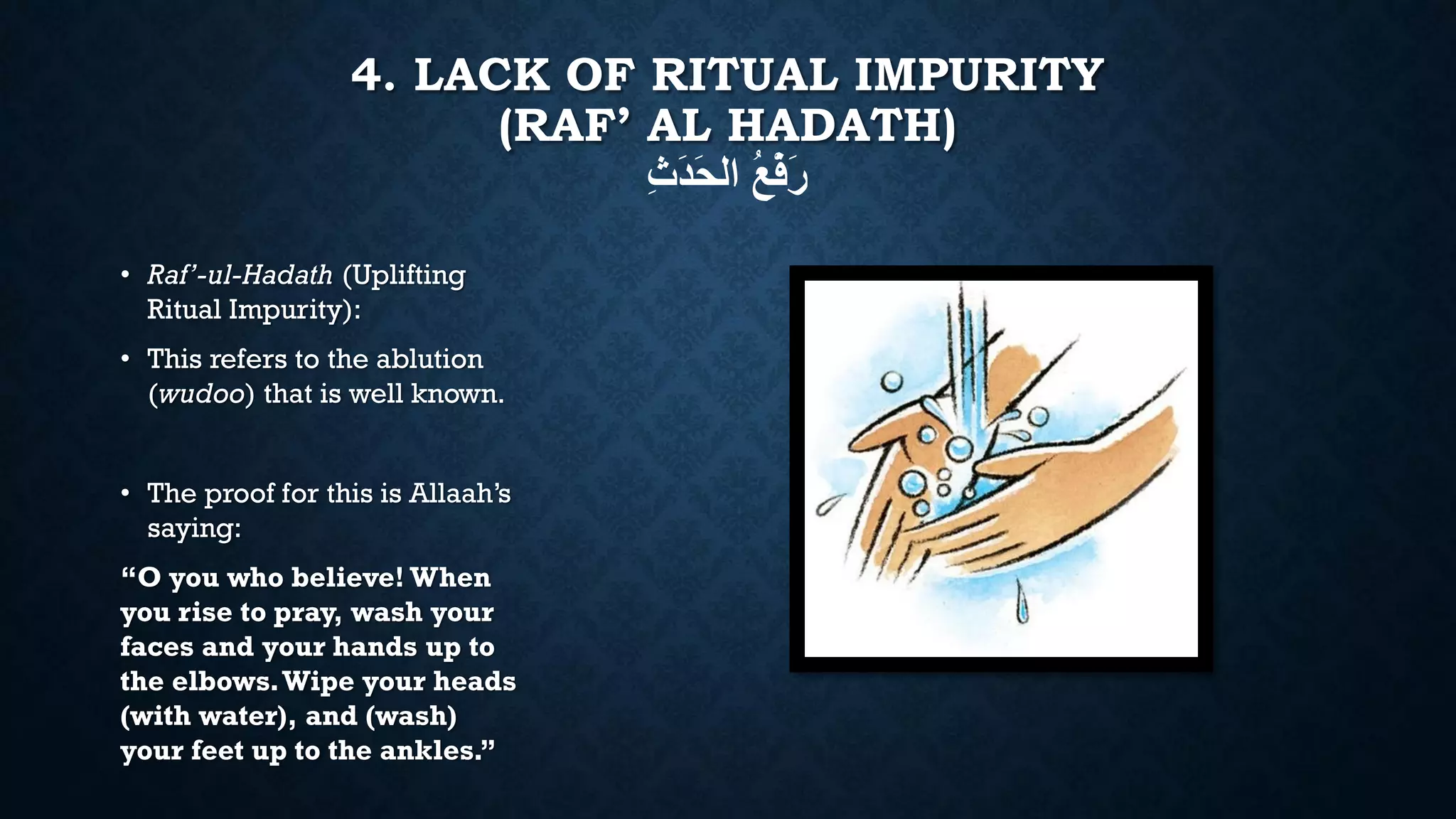 4. LACK OF RITUAL IMPURITY (RAF' AL HADATH)
رَفْعُ الحَدَثِ

• Raf'-ul-Hadath (Uplifting Ritual Impurity):

• This refers to the ablution (wudoo) that is well known.

• The proof for this is Allaah's saying:

"O you who believe! When you rise to pray, wash your faces and your hands up to the elbows. Wipe your heads (with water), and (wash) your feet up to the ankles."